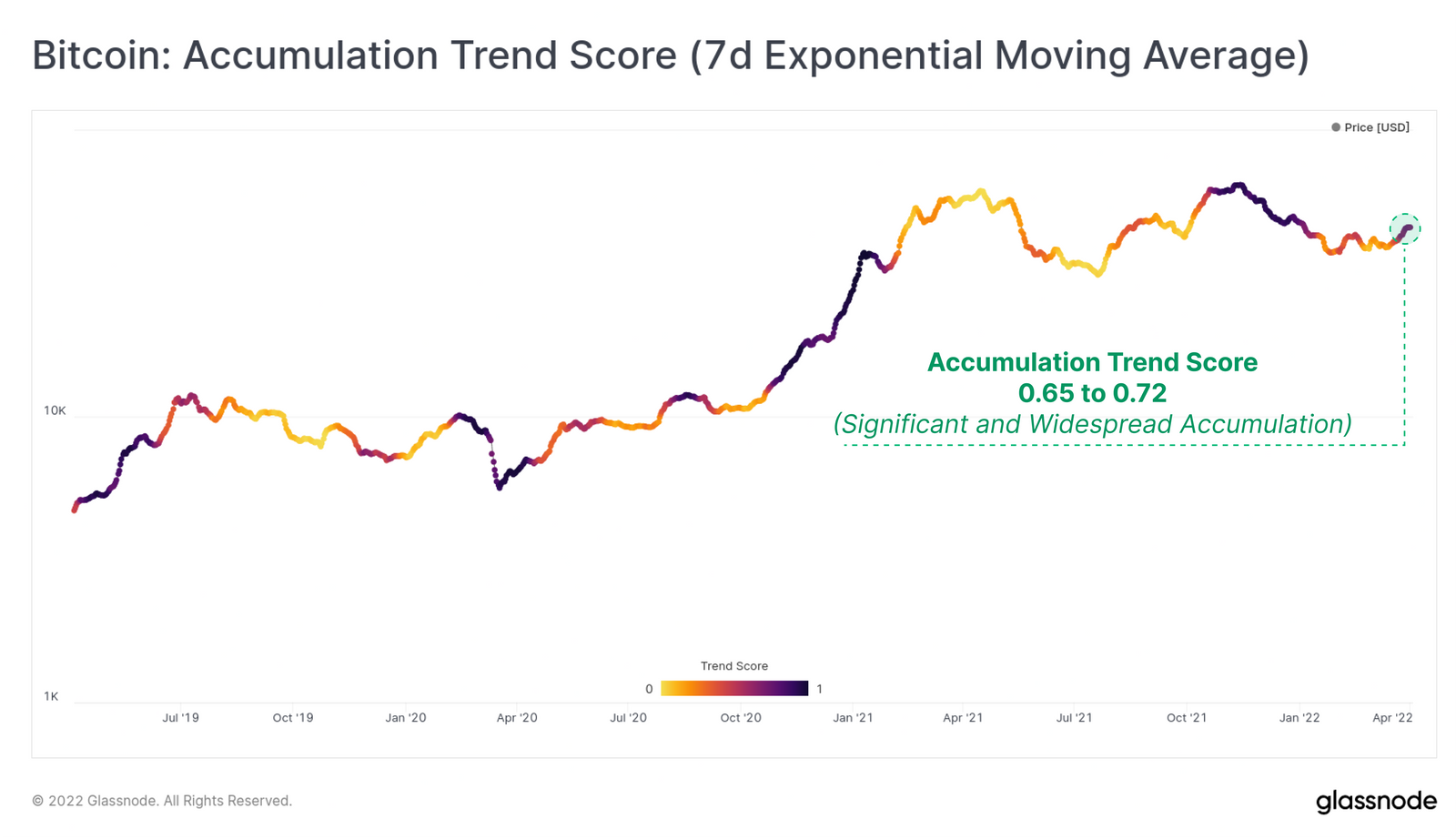 Bitcoin: Accumulation Trend Score (7d Exponential Moving Average)

Price [USD]

Accumulation Trend Score
0.65 to 0.72
(Significant and Widespread Accumulation)

10K

1K

Trend Score
0 1

Jul '19
Oct '19
Jan '20
Apr '20
Jul '20
Oct '20
Jan '21
Apr '21
Jul '21
Oct '21
Jan '22
Apr '22

© 2022 Glassnode. All Rights Reserved.

glassnode